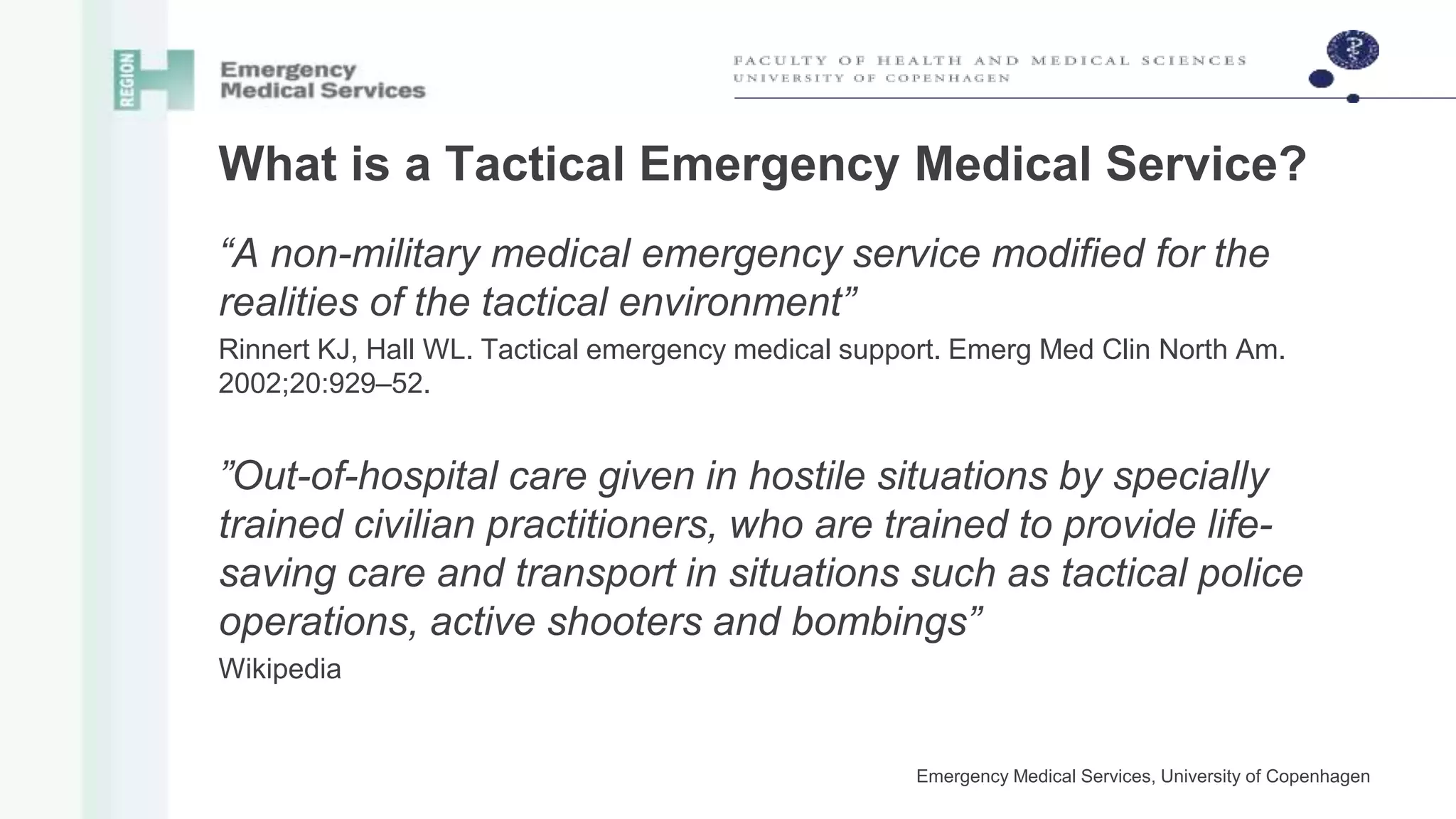 REGION H

Emergency Medical Services

FACULTY OF HEALTH AND MEDICAL SCIENCES
UNIVERSITY OF COPENHAGEN

What is a Tactical Emergency Medical Service?

“A non-military medical emergency service modified for the realities of the tactical environment”

Rinnert KJ, Hall WL. Tactical emergency medical support. Emerg Med Clin North Am. 2002;20:929–52.

”Out-of-hospital care given in hostile situations by specially trained civilian practitioners, who are trained to provide life-saving care and transport in situations such as tactical police operations, active shooters and bombings”

Wikipedia

Emergency Medical Services, University of Copenhagen